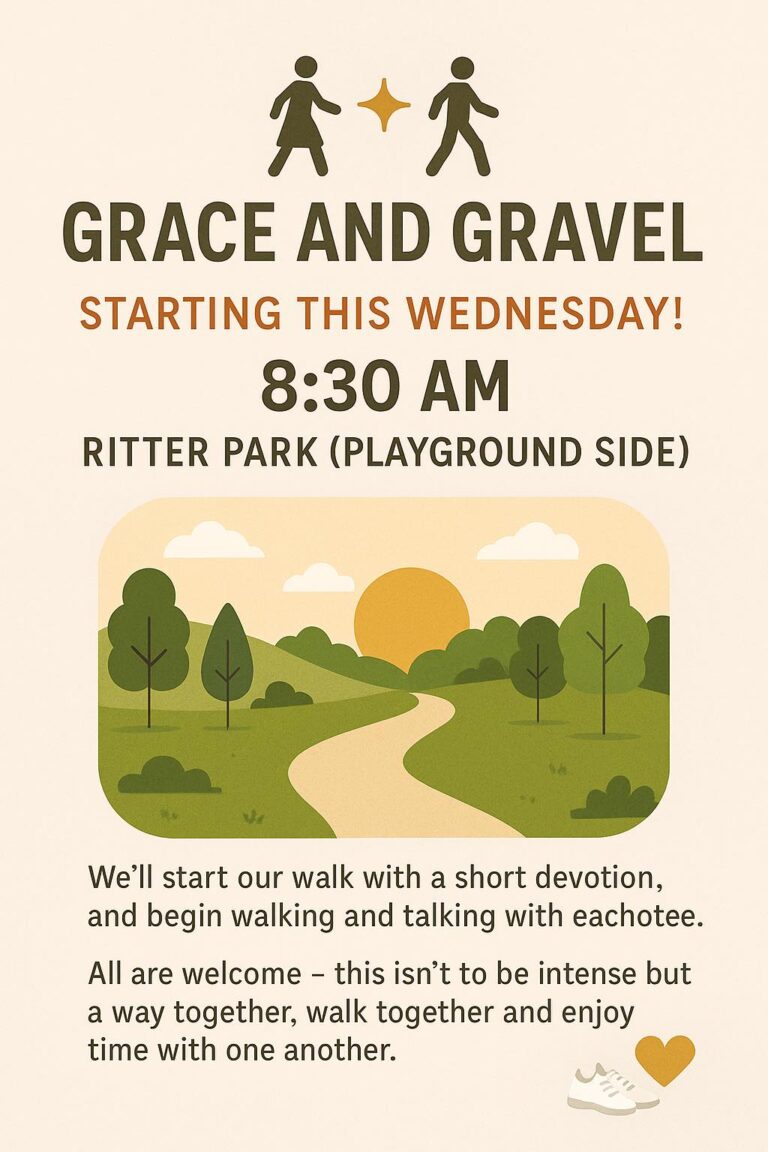 GRACE AND GRAVEL

STARTING THIS WEDNESDAY!

8:30 AM

RITTER PARK (PLAYGROUND SIDE)

We'll start our walk with a short devotion, and begin walking and talking with eachotee.

All are welcome – this isn't to be intense but a way together, walk together and enjoy time with one another.